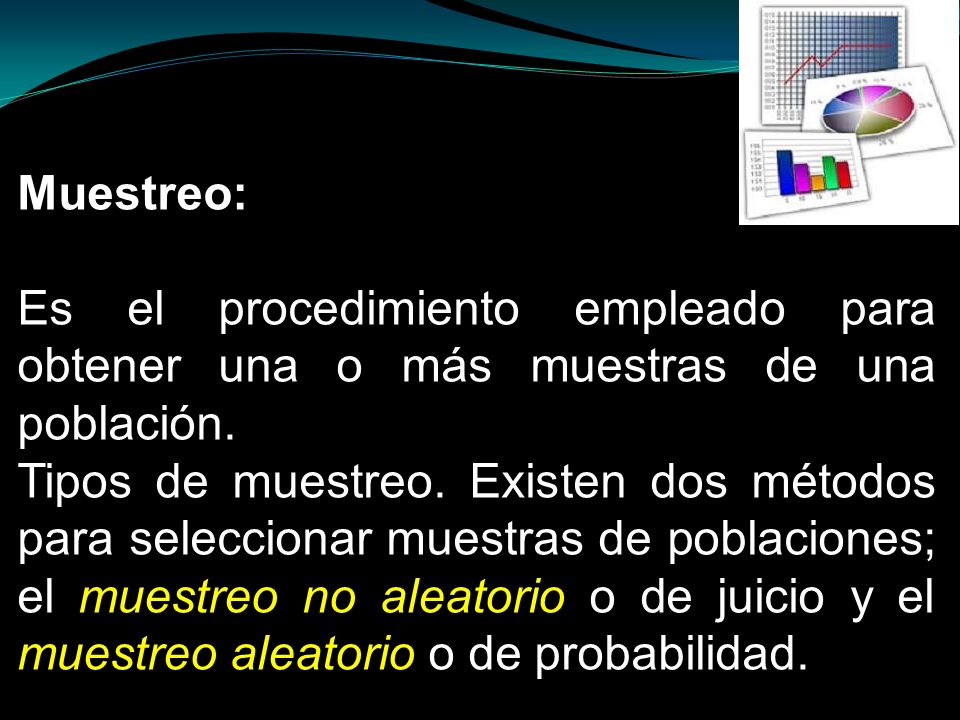 Muestreo:

Es el procedimiento empleado para obtener una o más muestras de una población.
Tipos de muestreo. Existen dos métodos para seleccionar muestras de poblaciones; el muestreo no aleatorio o de juicio y el muestreo aleatorio o de probabilidad.